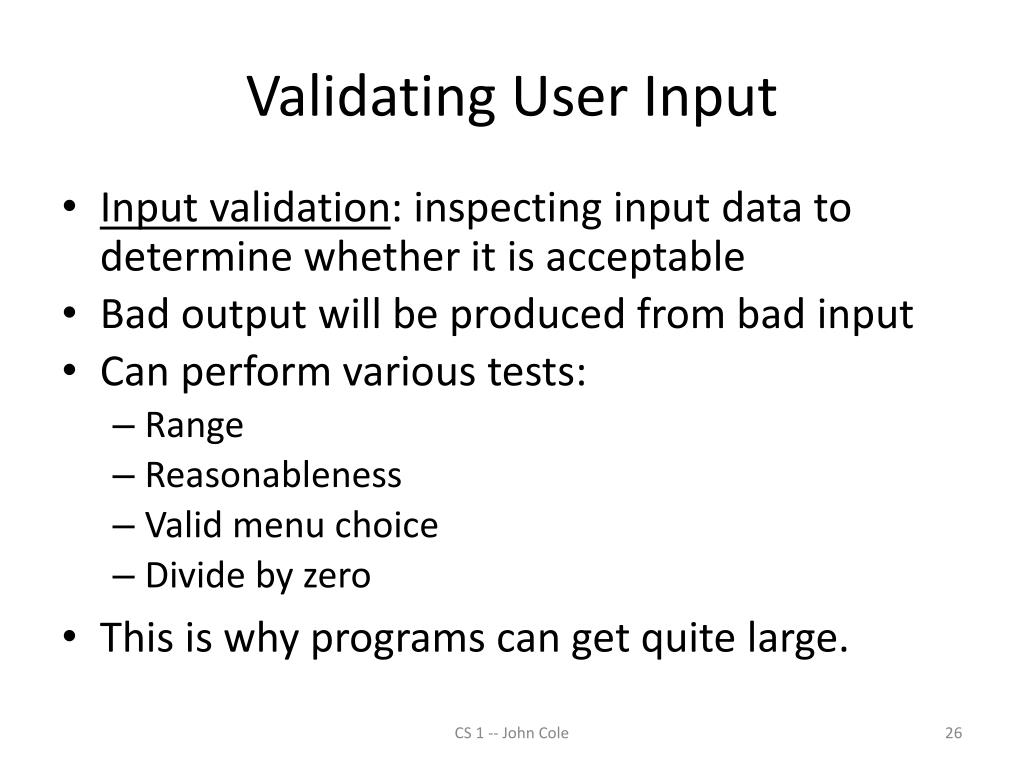 Validating User Input

• Input validation: inspecting input data to determine whether it is acceptable
• Bad output will be produced from bad input
• Can perform various tests:
– Range
– Reasonableness
– Valid menu choice
– Divide by zero
• This is why programs can get quite large.

CS 1 -- John Cole

26